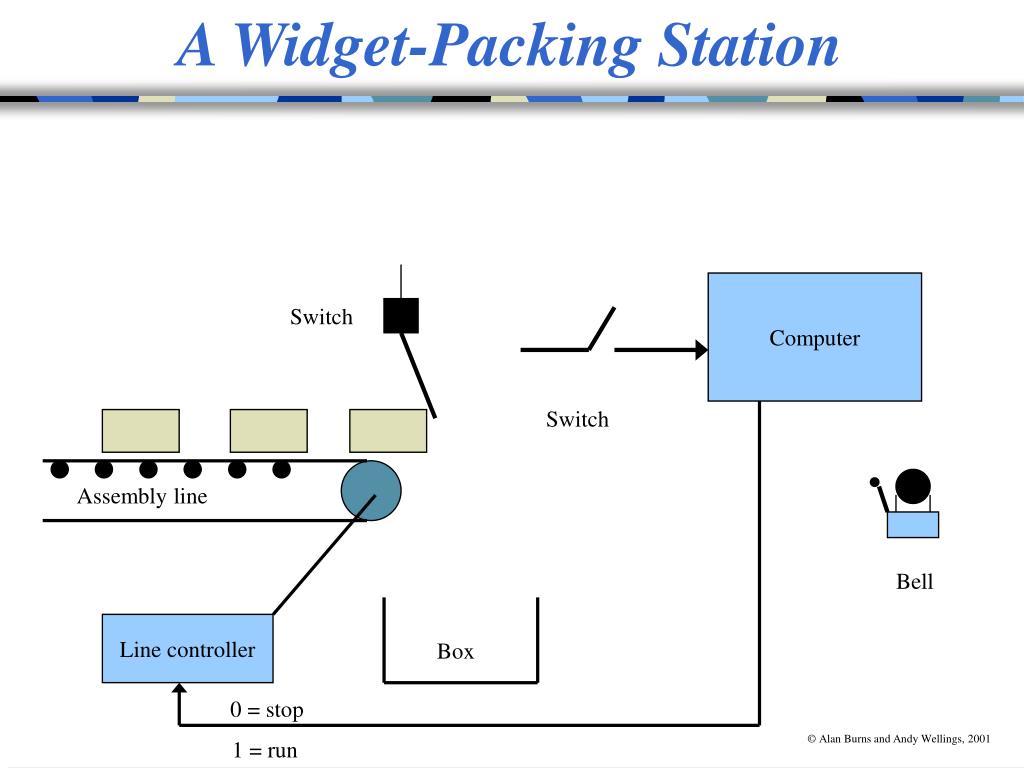 A Widget-Packing Station

Switch

Computer

Switch

Assembly line

Bell

Line controller

Box

0 = stop

1 = run

© Alan Burns and Andy Wellings, 2001